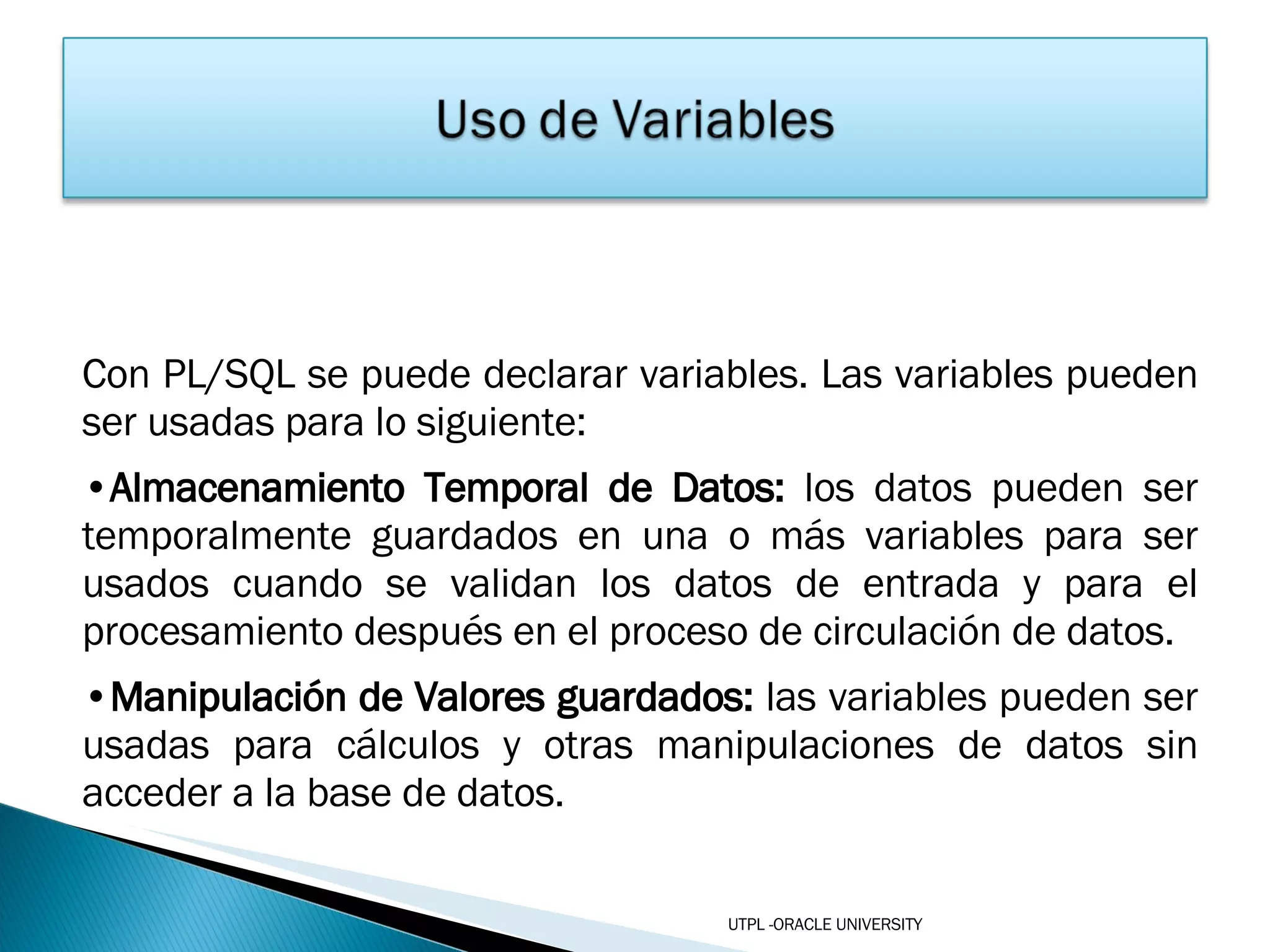 Uso de Variables

Con PL/SQL se puede declarar variables. Las variables pueden ser usadas para lo siguiente:

•Almacenamiento Temporal de Datos: los datos pueden ser temporalmente guardados en una o más variables para ser usados cuando se validan los datos de entrada y para el procesamiento después en el proceso de circulación de datos.

•Manipulación de Valores guardados: las variables pueden ser usadas para cálculos y otras manipulaciones de datos sin acceder a la base de datos.

UTPL -ORACLE UNIVERSITY